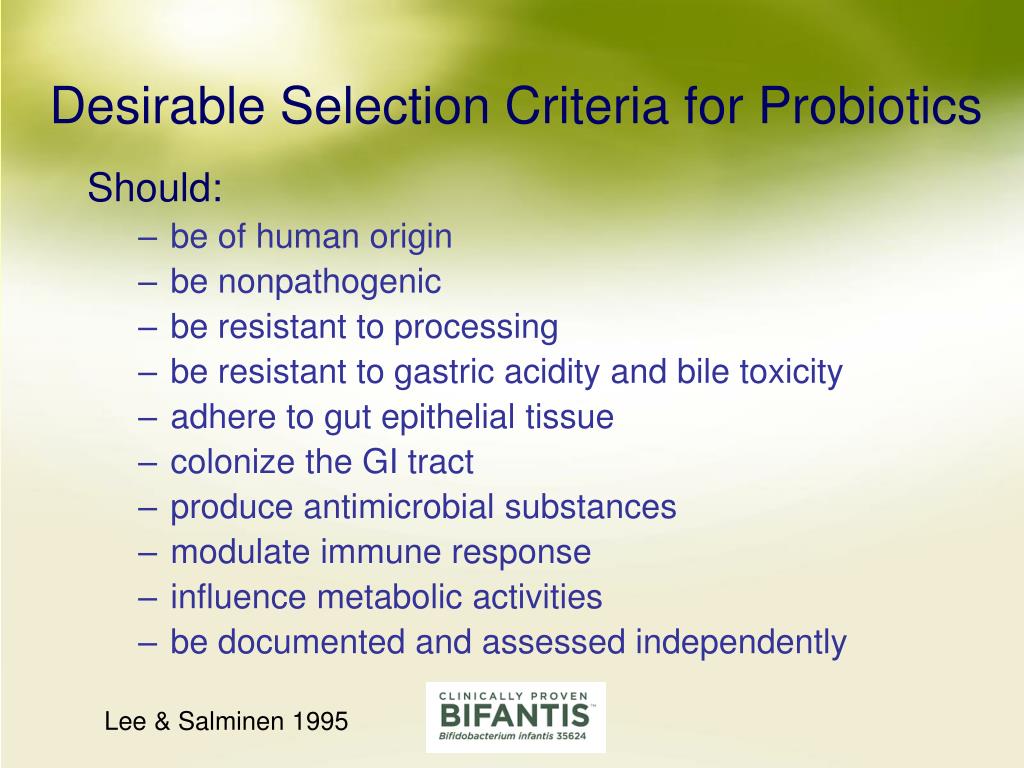 Desirable Selection Criteria for Probiotics

Should:

– be of human origin
– be nonpathogenic
– be resistant to processing
– be resistant to gastric acidity and bile toxicity
– adhere to gut epithelial tissue
– colonize the GI tract
– produce antimicrobial substances
– modulate immune response
– influence metabolic activities
– be documented and assessed independently

Lee & Salminen 1995

CLINICALLY PROVEN
BIFANTIS™
Bifidobacterium infantis 35624